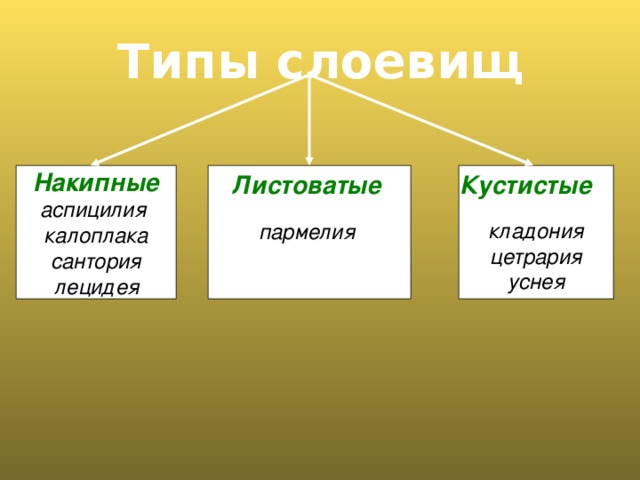 Типы слоевищ

Накипные
аспицилия
калоплака
сантория
лецидея

Листоватые
пармелия

Кустистые
кладония
цетрария
уснея